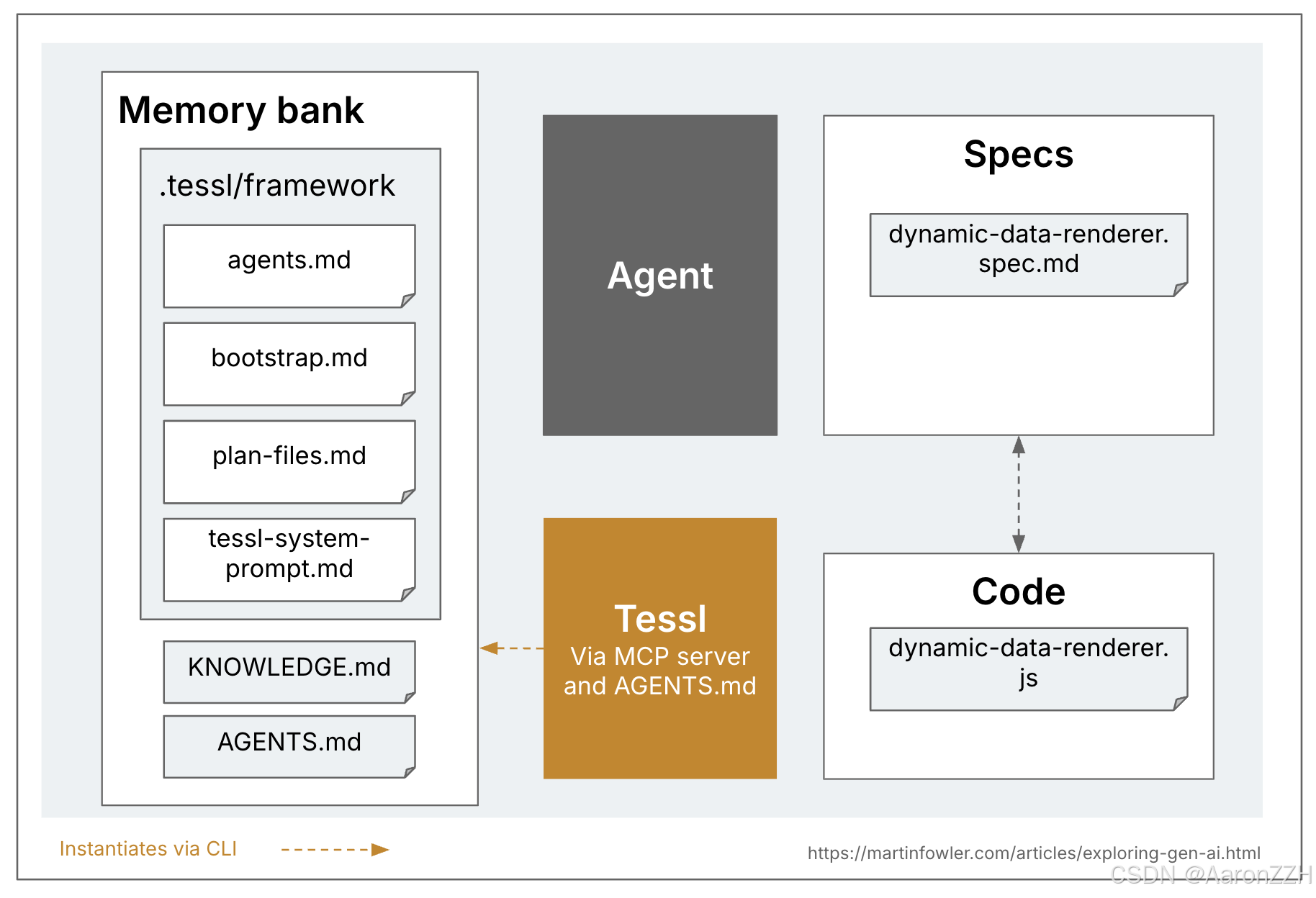 Memory bank

.tessl/framework

agents.md

bootstrap.md

plan-files.md

tessl-system-prompt.md

KNOWLEDGE.md

AGENTS.md

Agent

Tessl
Via MCP server and AGENTS.md

Specs

dynamic-data-renderer.spec.md

Code

dynamic-data-renderer.js

Instantiates via CLI

https://martinfowler.com/articles/exploring-gen-ai.html

CSDN @AaronZZH